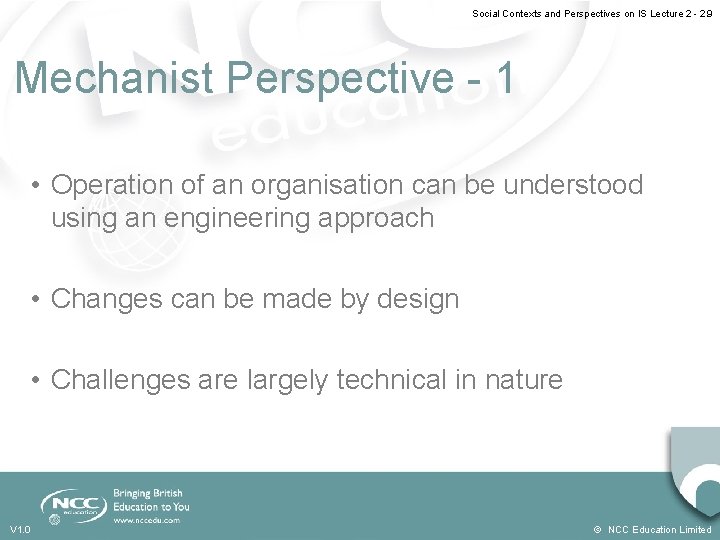 Social Contexts and Perspectives on IS Lecture 2 - 29

Mechanist Perspective - 1

• Operation of an organisation can be understood using an engineering approach

• Changes can be made by design

• Challenges are largely technical in nature

NCC education
Bringing British Education to You
www.nccedu.com

V1.0

© NCC Education Limited